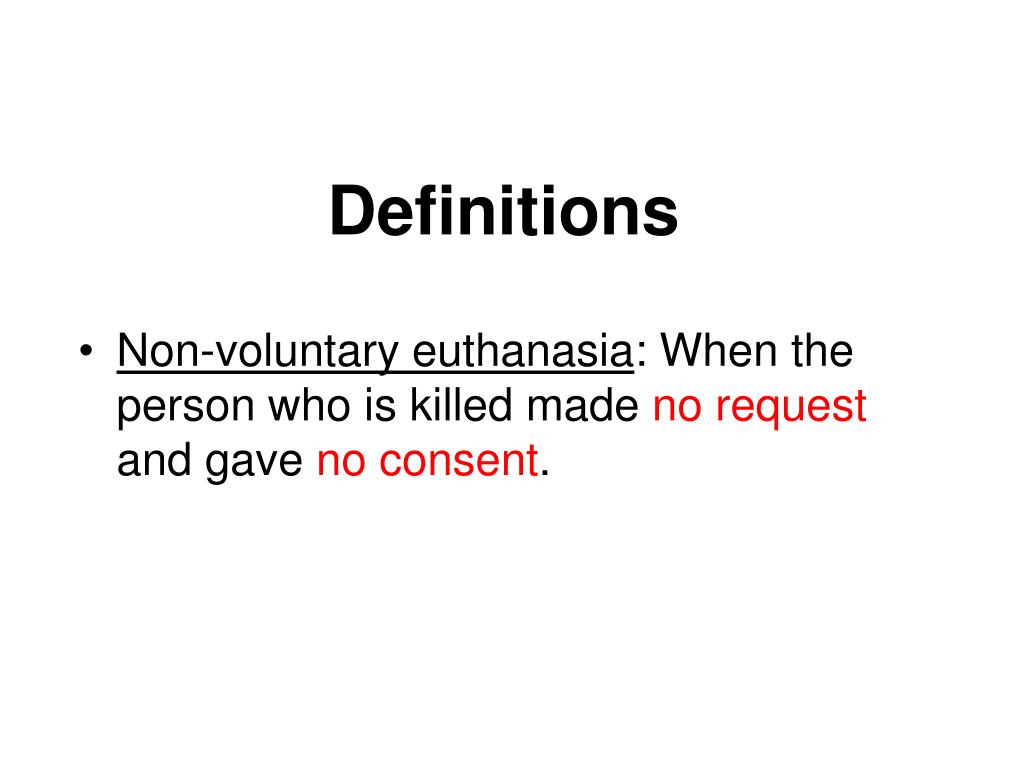 Definitions

• Non-voluntary euthanasia: When the person who is killed made no request and gave no consent.